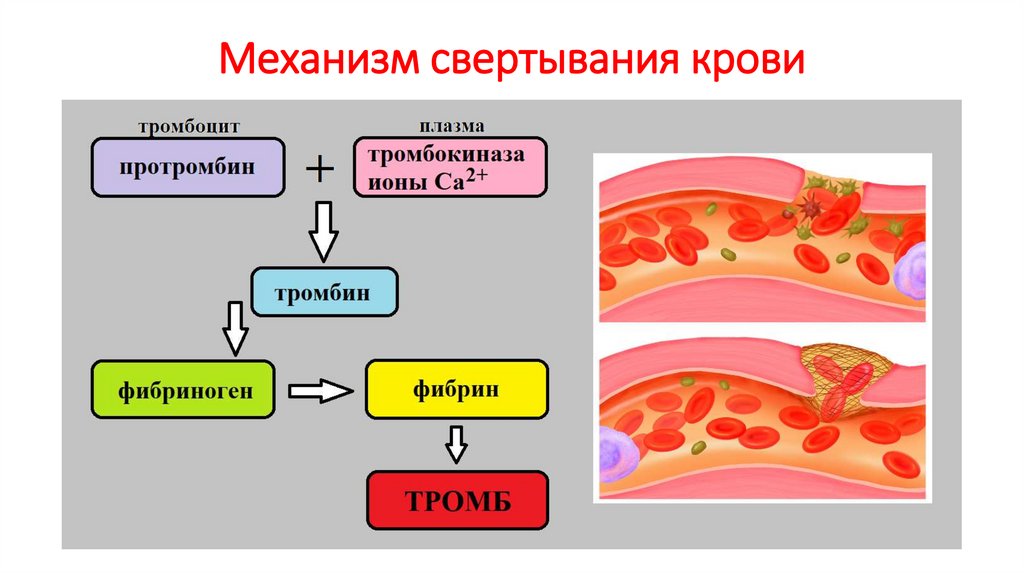 Механизм свертывания крови

тромбоцит

протромбин

+

плазма

тромбокиназа
ионы $Ca^{2+}$

тромбин

фибриноген

фибрин

ТРОМБ